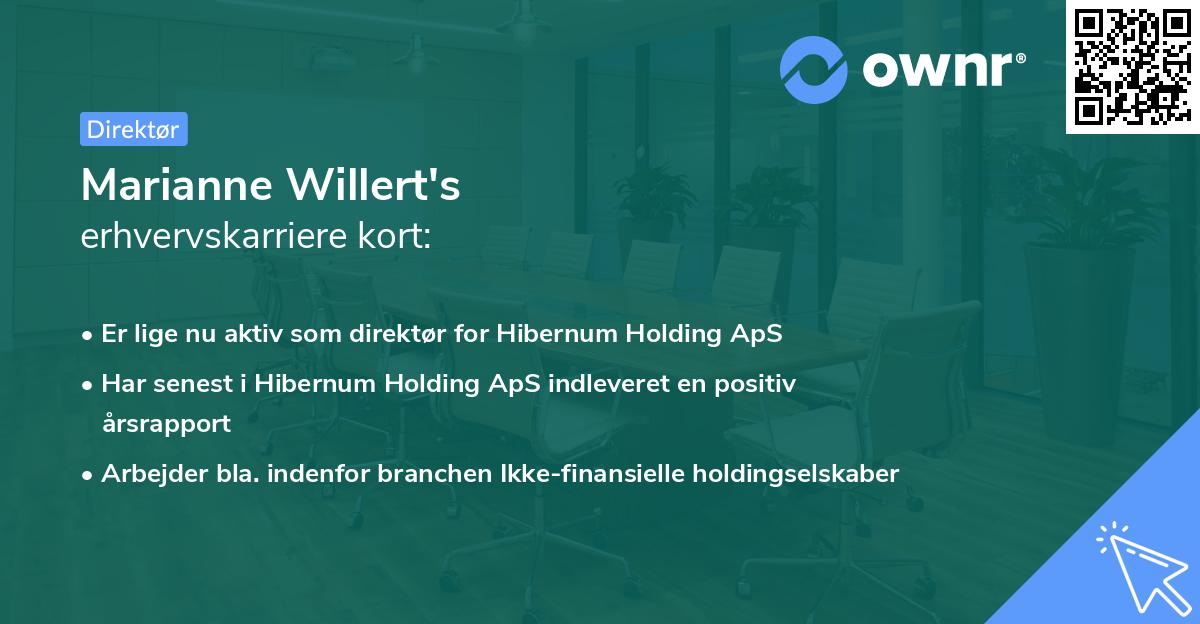 ownr®

Direktør

Marianne Willert's
erhvervskarriere kort:

• Er lige nu aktiv som direktør for Hibernum Holding ApS
• Har senest i Hibernum Holding ApS indleveret en positiv årsrapport
• Arbejder bla. indenfor branchen Ikke-finansielle holdingselskaber